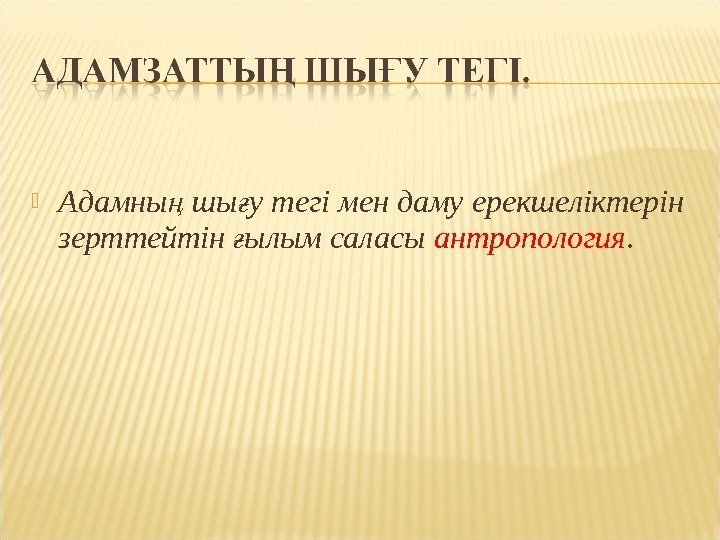 АДАМЗАТТЫҢ ШЫҒУ ТЕГІ.

Адамның шығу тегі мен даму ерекшеліктерін зерттейтін ғылым саласы антропология.